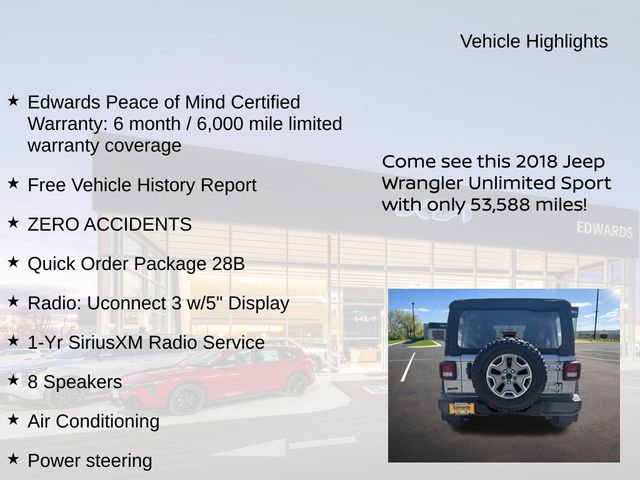 Vehicle Highlights

★ Edwards Peace of Mind Certified Warranty: 6 month / 6,000 mile limited warranty coverage

★ Free Vehicle History Report

★ ZERO ACCIDENTS

★ Quick Order Package 28B

★ Radio: Uconnect 3 w/5" Display

★ 1-Yr SiriusXM Radio Service

★ 8 Speakers

★ Air Conditioning

★ Power steering

Come see this 2018 Jeep Wrangler Unlimited Sport with only 53,588 miles!

EDWARDS

Edwards